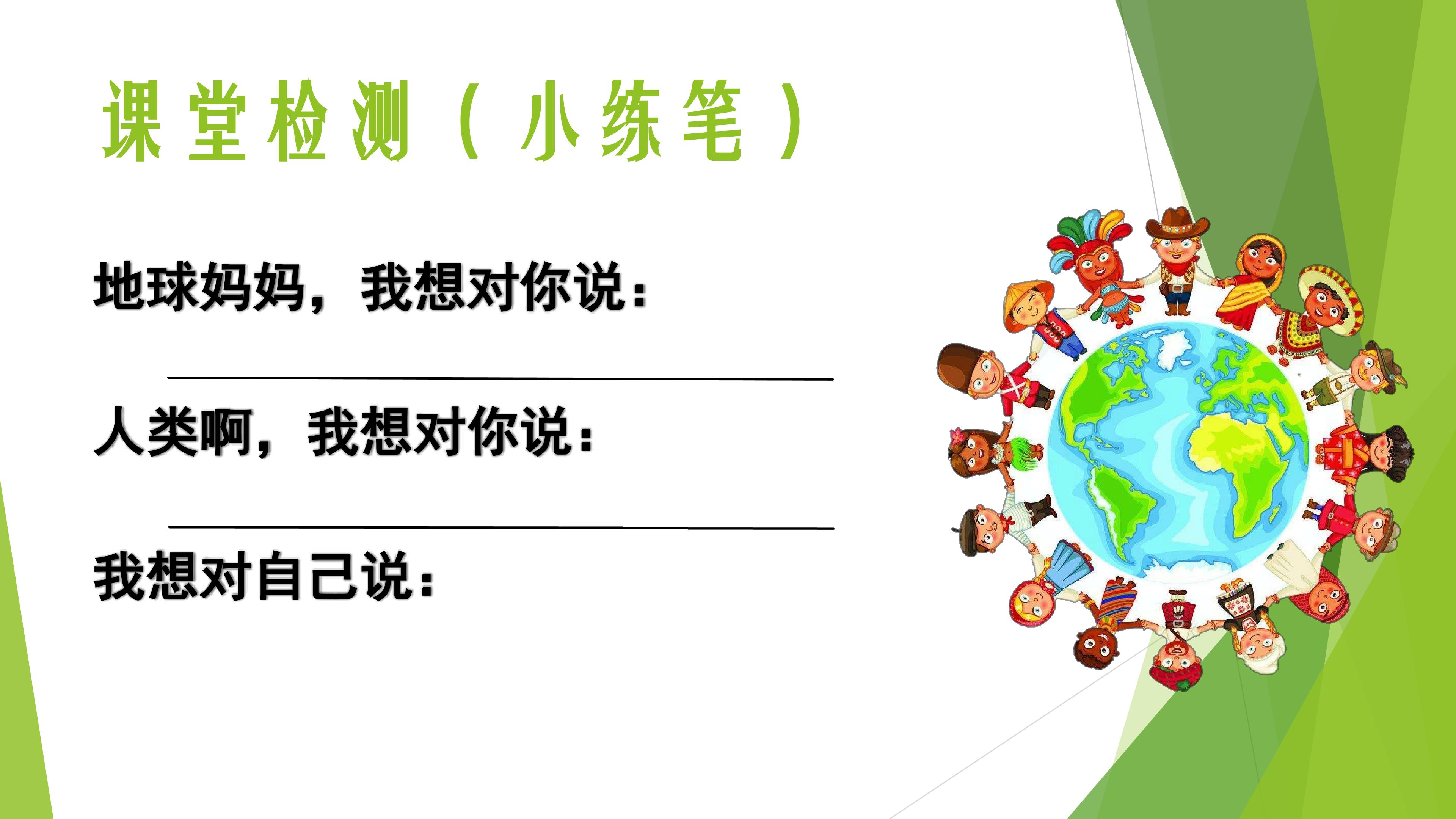 课堂检测（小练笔）

地球妈妈，我想对你说：

____

人类啊，我想对你说：

____

我想对自己说：